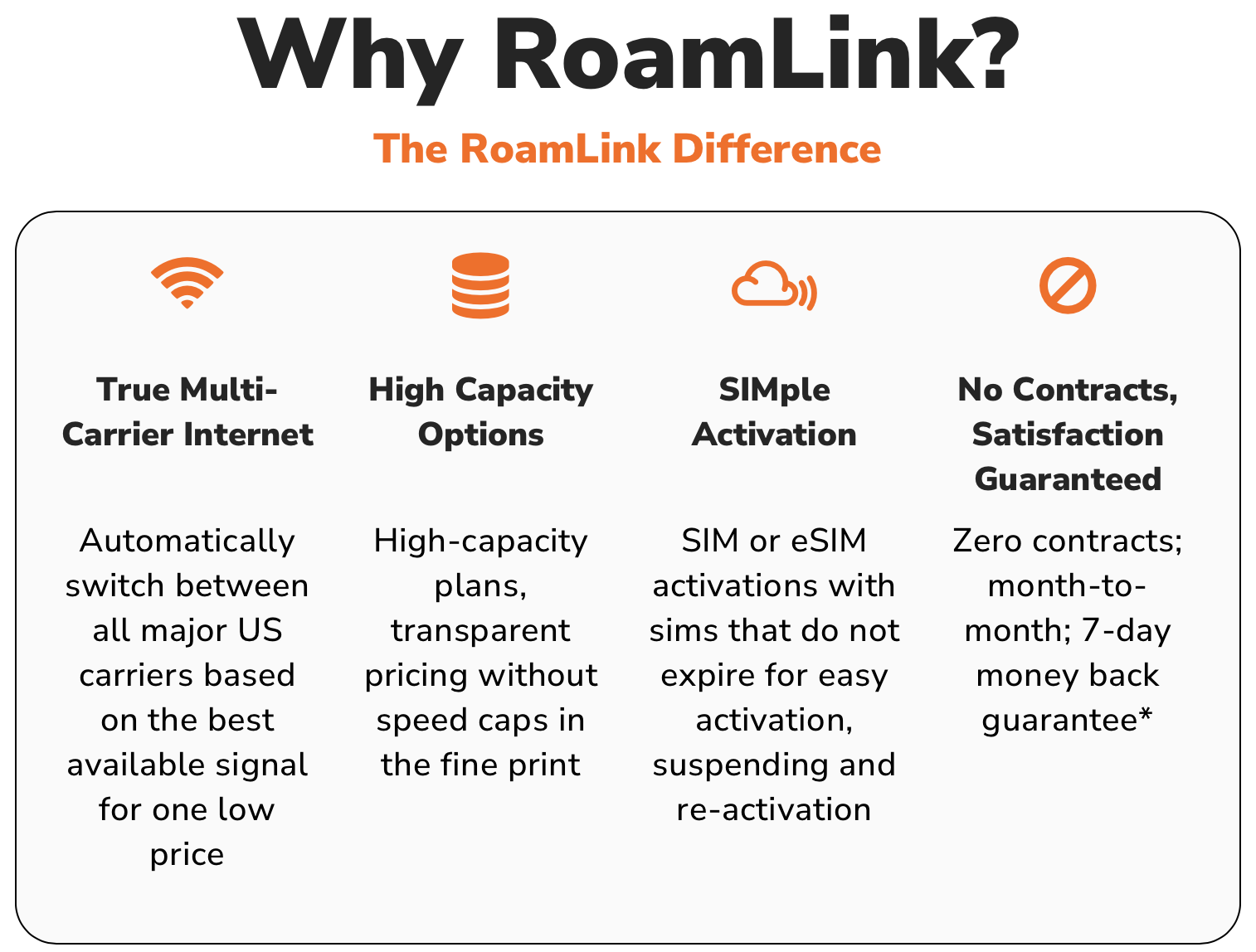 Why RoamLink?

The RoamLink Difference

True Multi-Carrier Internet

Automatically switch between all major US carriers based on the best available signal for one low price

High Capacity Options

High-capacity plans, transparent pricing without speed caps in the fine print

SIMple Activation

SIM or eSIM activations with sims that do not expire for easy activation, suspending and re-activation

No Contracts, Satisfaction Guaranteed

Zero contracts; month-to-month; 7-day money back guarantee*